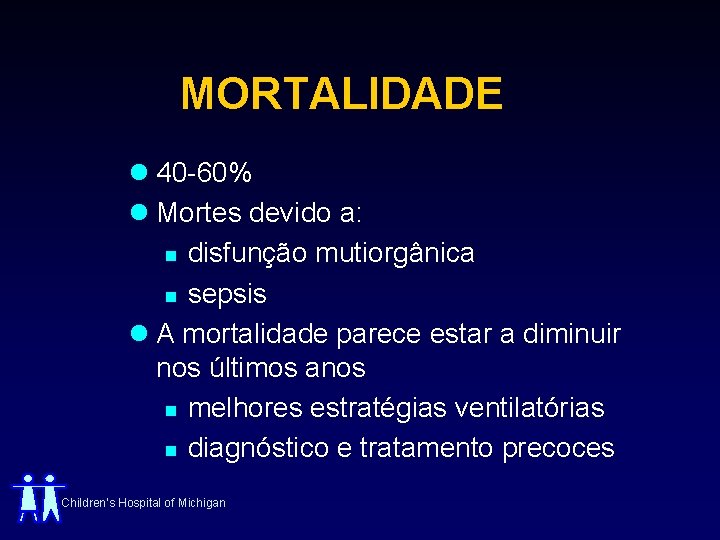 MORTALIDADE

- 40-60%
- Mortes devido a:
  - disfunção mutiorgânica
  - sepsis
- A mortalidade parece estar a diminuir nos últimos anos
  - melhores estratégias ventilatórias
  - diagnóstico e tratamento precoces

Children's Hospital of Michigan